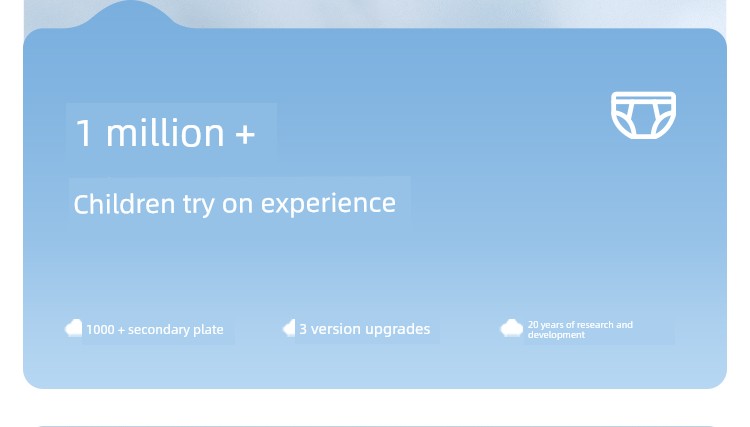 1 million +

Children try on experience

1000 + secondary plate

3 version upgrades

20 years of research and development